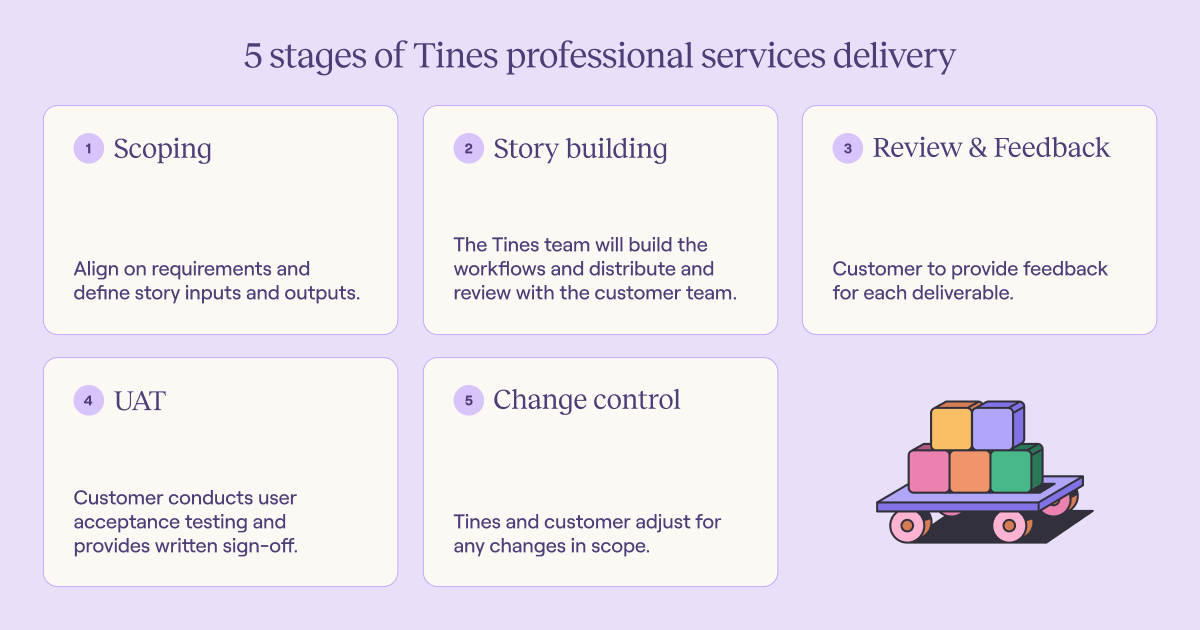 5 stages of Tines professional services delivery

1 Scoping

Align on requirements and define story inputs and outputs.

2 Story building

The Tines team will build the workflows and distribute and review with the customer team.

3 Review & Feedback

Customer to provide feedback for each deliverable.

4 UAT

Customer conducts user acceptance testing and provides written sign-off.

5 Change control

Tines and customer adjust for any changes in scope.